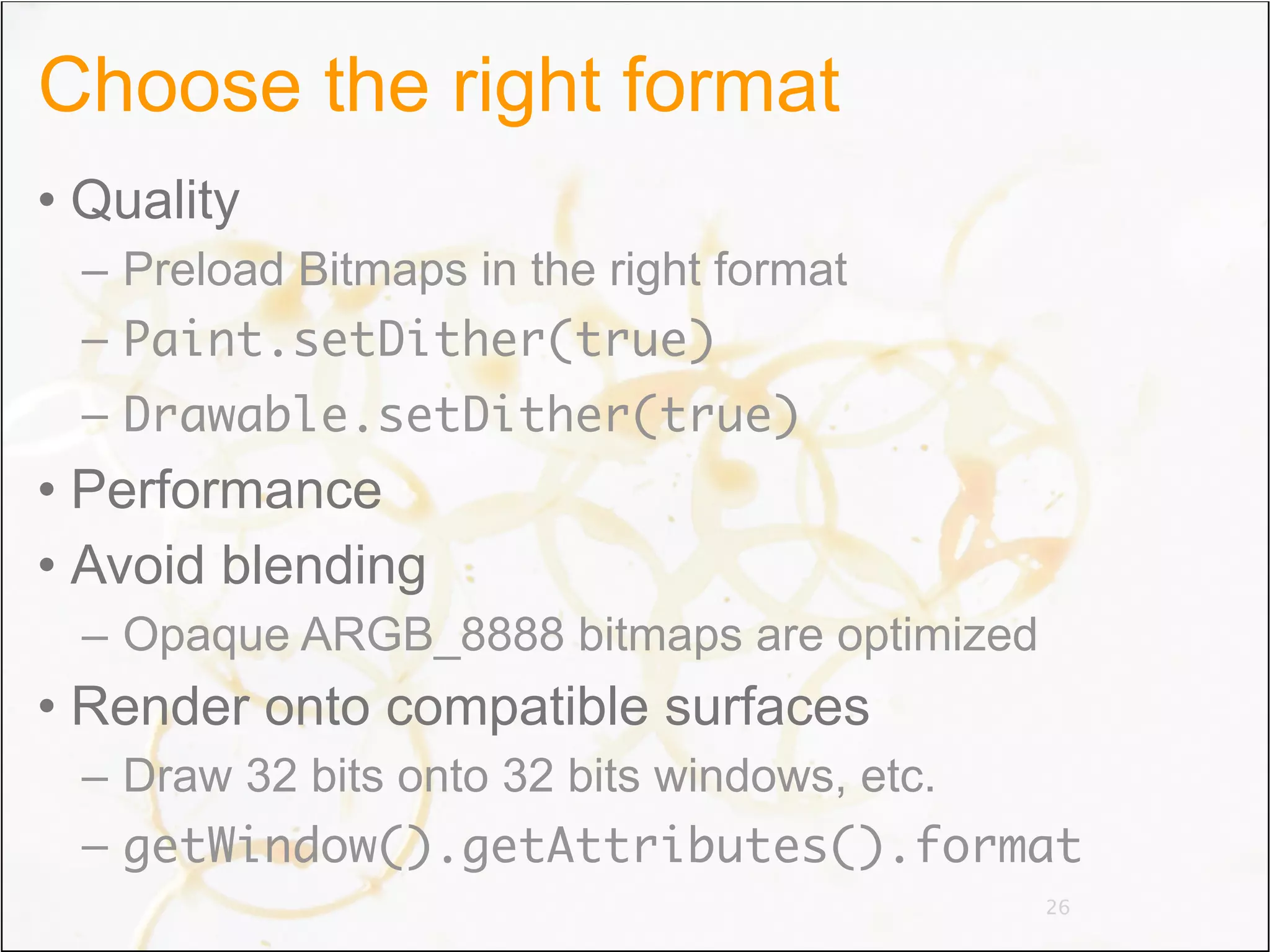 Choose the right format

• Quality
– Preload Bitmaps in the right format
– Paint.setDither(true)
– Drawable.setDither(true)
• Performance
• Avoid blending
– Opaque ARGB_8888 bitmaps are optimized
• Render onto compatible surfaces
– Draw 32 bits onto 32 bits windows, etc.
– getWindow().getAttributes().format

26